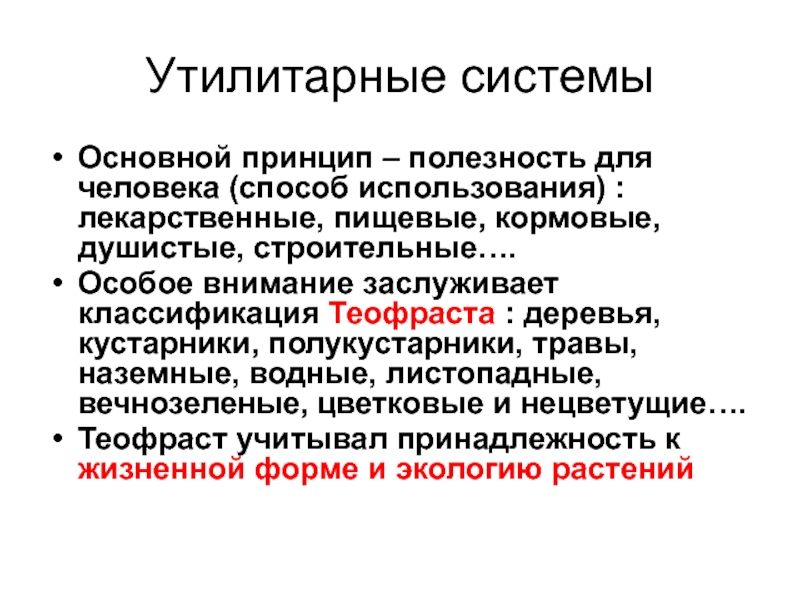 Утилитарные системы

• Основной принцип – полезность для человека (способ использования) : лекарственные, пищевые, кормовые, душистые, строительные….

• Особое внимание заслуживает классификация Теофраста : деревья, кустарники, полукустарники, травы, наземные, водные, листопадные, вечнозеленые, цветковые и нецветущие….

• Теофраст учитывал принадлежность к жизненной форме и экологию растений